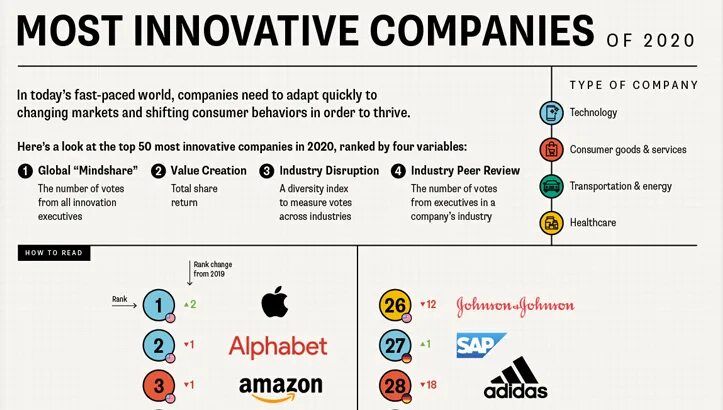 MOST INNOVATIVE COMPANIES OF 2020

In today's fast-paced world, companies need to adapt quickly to changing markets and shifting consumer behaviors in order to thrive.

Here's a look at the top 50 most innovative companies in 2020, ranked by four variables:

1 Global "Mindshare"
The number of votes from all innovation executives

2 Value Creation
Total share return

3 Industry Disruption
A diversity index to measure votes across industries

4 Industry Peer Review
The number of votes from executives in a company's industry

TYPE OF COMPANY
Technology
Consumer goods & services
Transportation & energy
Healthcare

HOW TO READ

Rank change from 2019

Rank

1 ▲2

2 ▼1 Alphabet

3 ▼1 amazon

26 ▼12 Johnson&Johnson

27 ▲1 SAP

28 ▼18 adidas